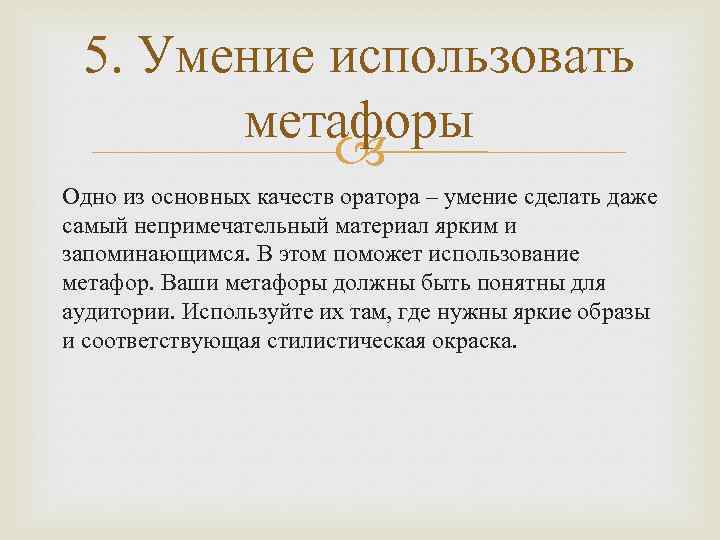 5. Умение использовать метафоры

Одно из основных качеств оратора – умение сделать даже самый непримечательный материал ярким и запоминающимся. В этом поможет использование метафор. Ваши метафоры должны быть понятны для аудитории. Используйте их там, где нужны яркие образы и соответствующая стилистическая окраска.